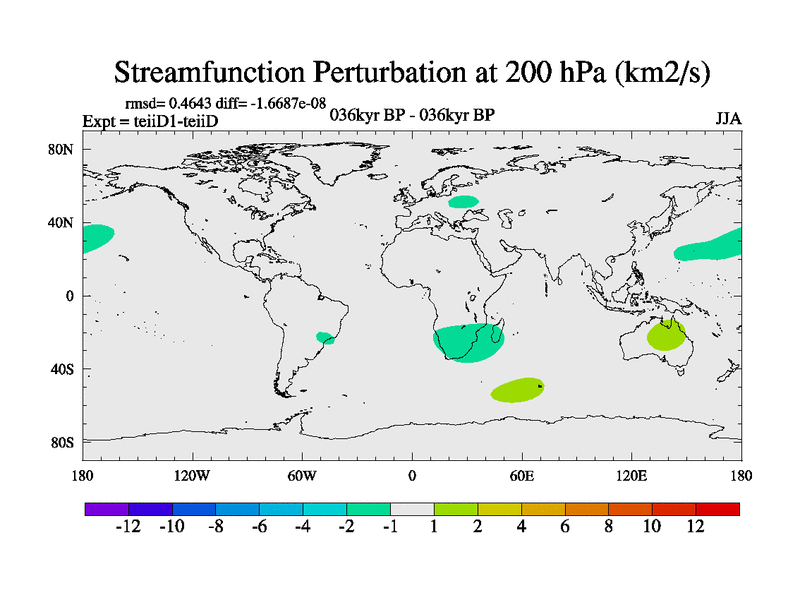 Streamfunction Perturbation at 200 hPa (km2/s)

rmsd= 0.4643 diff= -1.6687e-08
Expt = teiiD1-teiiD
036kyr BP - 036kyr BP
JJA

80N
40N
0
40S
80S

180
120W
60W
0
60E
120E
180

-12 -10 -8 -6 -4 -2 -1 1 2 4 6 8 10 12